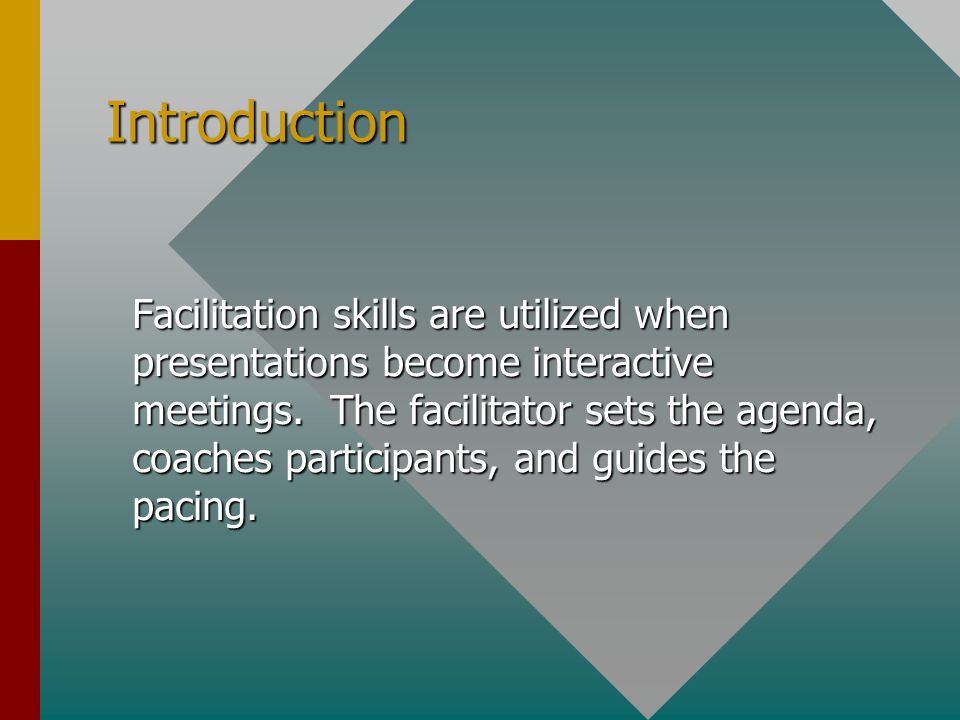 Introduction

Facilitation skills are utilized when presentations become interactive meetings.  The facilitator sets the agenda, coaches participants, and guides the pacing.